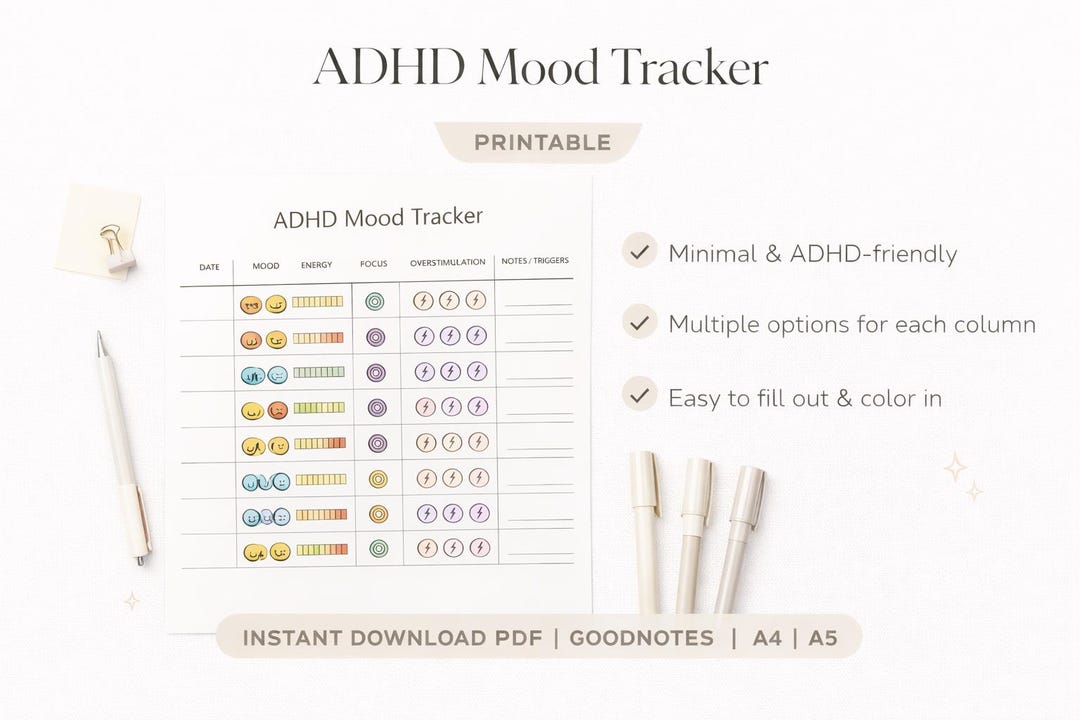 ADHD Mood Tracker

PRINTABLE

ADHD Mood Tracker

| DATE | MOOD | ENERGY | FOCUS | OVERSTIMULATION | NOTES / TRIGGERS |
|---|---|---|---|---|---|
| | | | | | |
| | | | | | |
| | | | | | |
| | | | | | |
| | | | | | |
| | | | | | |
| | | | | | |
| | | | | | |

Minimal & ADHD-friendly

Multiple options for each column

Easy to fill out & color in

INSTANT DOWNLOAD PDF | GOODNOTES | A4 | A5